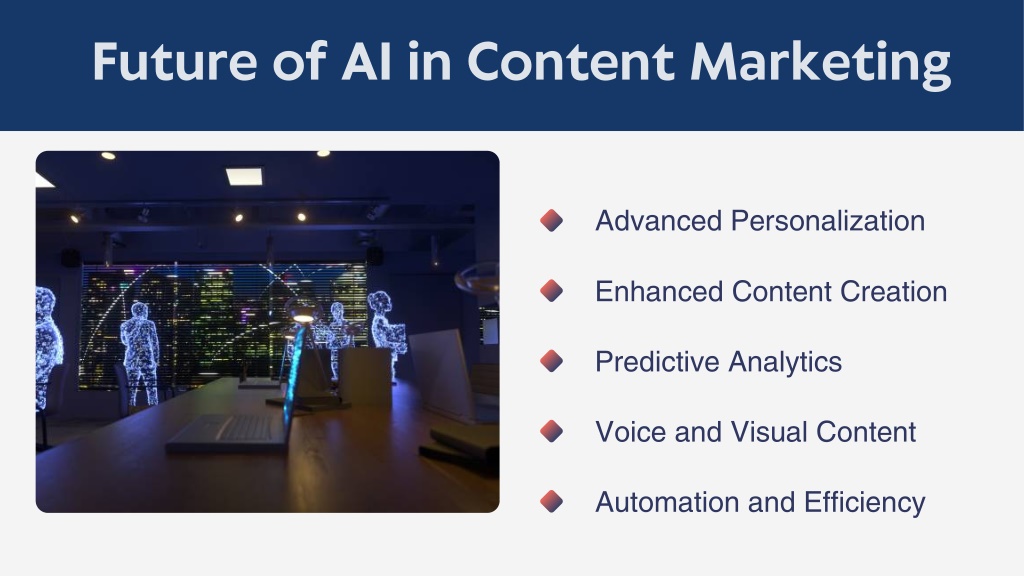 Future of AI in Content Marketing

Advanced Personalization

Enhanced Content Creation

Predictive Analytics

Voice and Visual Content

Automation and Efficiency